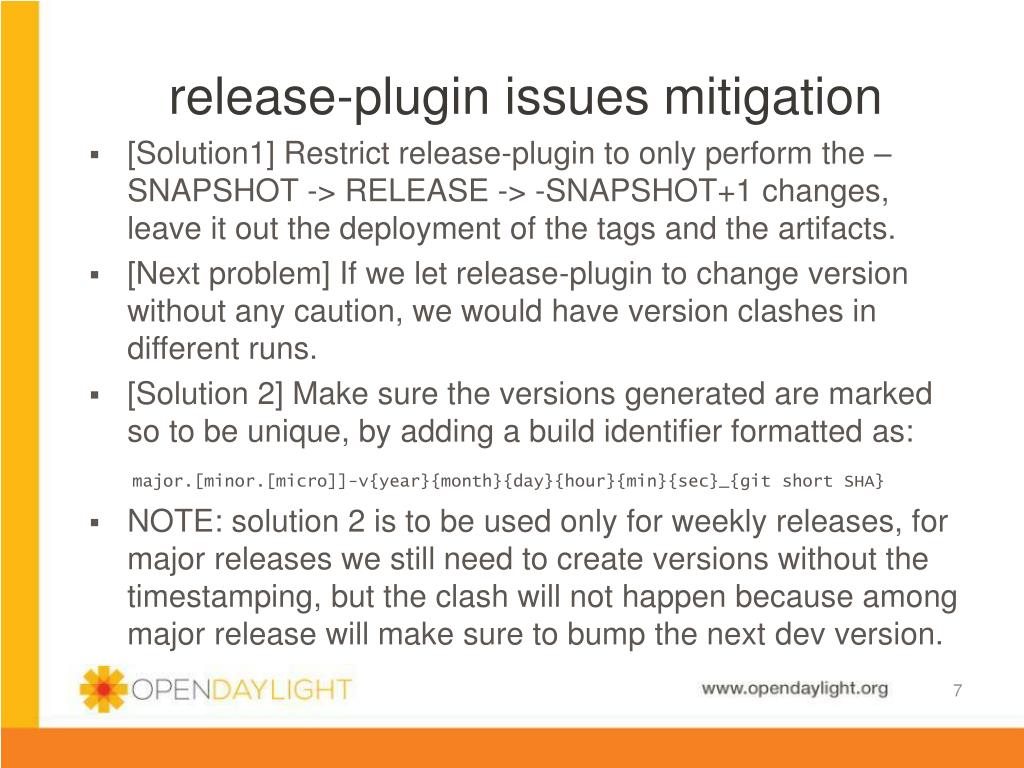 release-plugin issues mitigation

▪ [Solution1] Restrict release-plugin to only perform the –SNAPSHOT -> RELEASE -> -SNAPSHOT+1 changes, leave it out the deployment of the tags and the artifacts.

▪ [Next problem] If we let release-plugin to change version without any caution, we would have version clashes in different runs.

▪ [Solution 2] Make sure the versions generated are marked so to be unique, by adding a build identifier formatted as:

major.[minor.[micro]]-v{year}{month}{day}{hour}{min}{sec}_{git short SHA}

▪ NOTE: solution 2 is to be used only for weekly releases, for major releases we still need to create versions without the timestamping, but the clash will not happen because among major release will make sure to bump the next dev version.

OPENDAYLIGHT

www.opendaylight.org

7